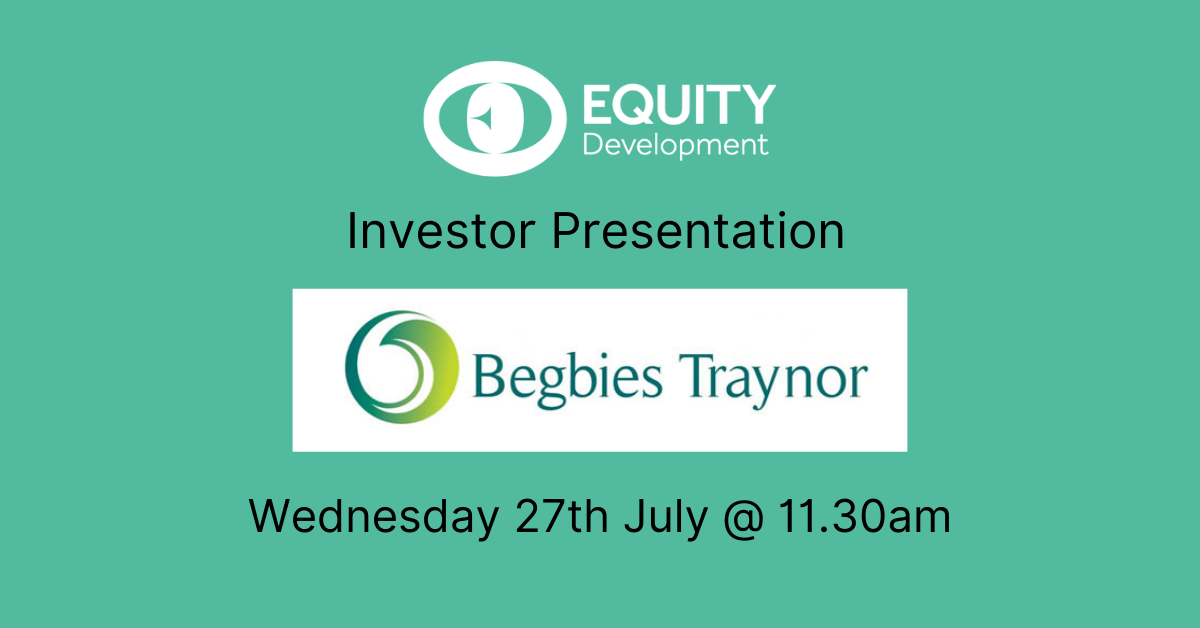 EQUITY
Development

Investor Presentation

Begbies Traynor

Wednesday 27th July @ 11.30am